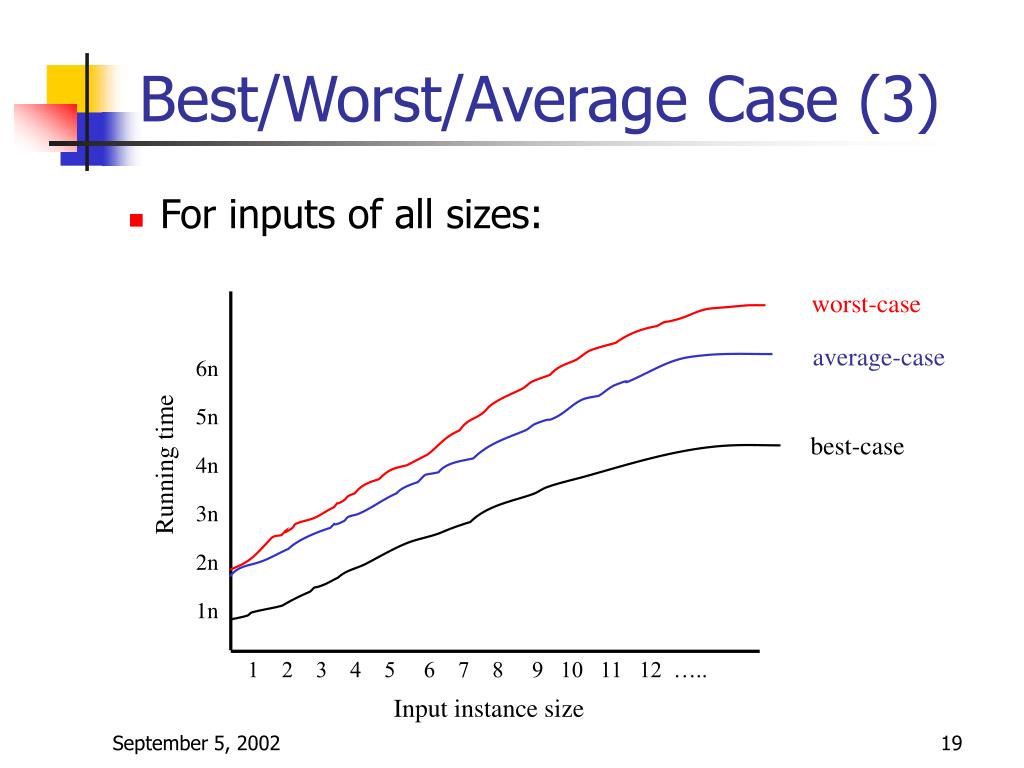 Best/Worst/Average Case (3)

For inputs of all sizes:

worst-case

average-case

best-case

Running time

6n
5n
4n
3n
2n
1n

1 2 3 4 5 6 7 8 9 10 11 12 …..

Input instance size

September 5, 2002

19